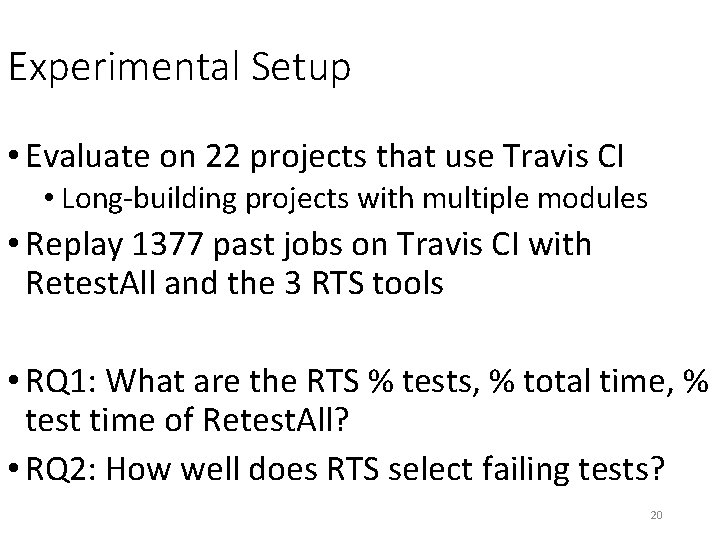 Experimental Setup

• Evaluate on 22 projects that use Travis CI
  • Long-building projects with multiple modules
• Replay 1377 past jobs on Travis CI with RetestAll and the 3 RTS tools

• RQ1: What are the RTS % tests, % total time, % test time of RetestAll?
• RQ2: How well does RTS select failing tests?

20